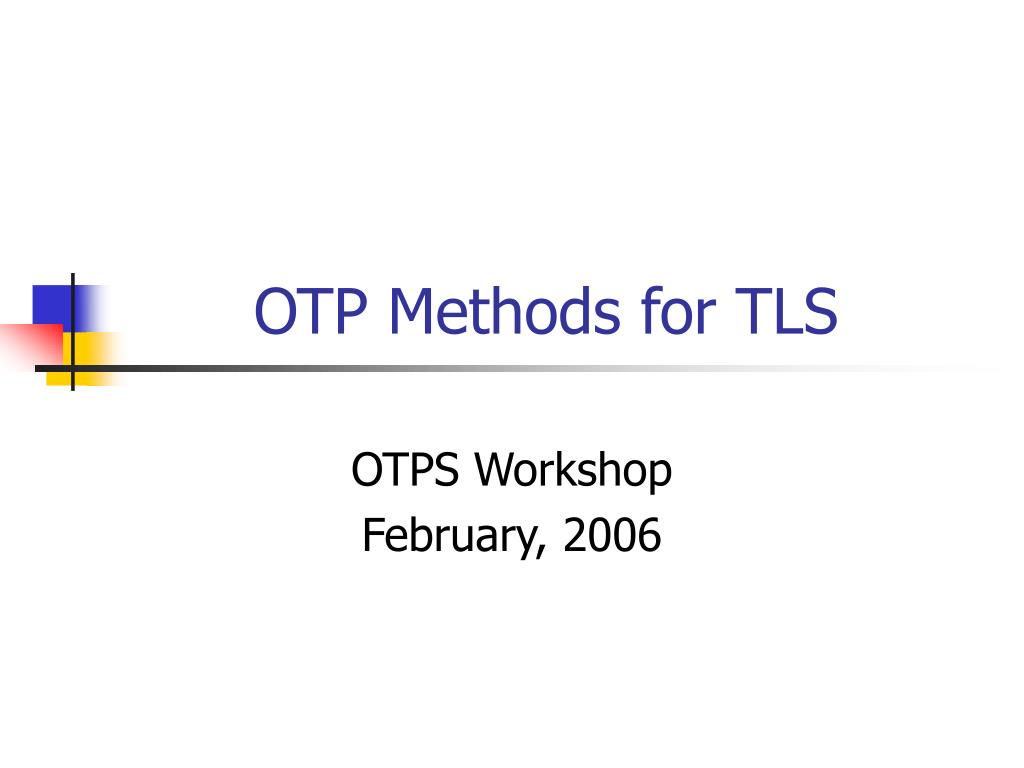 OTP Methods for TLS

OTPS Workshop
February, 2006